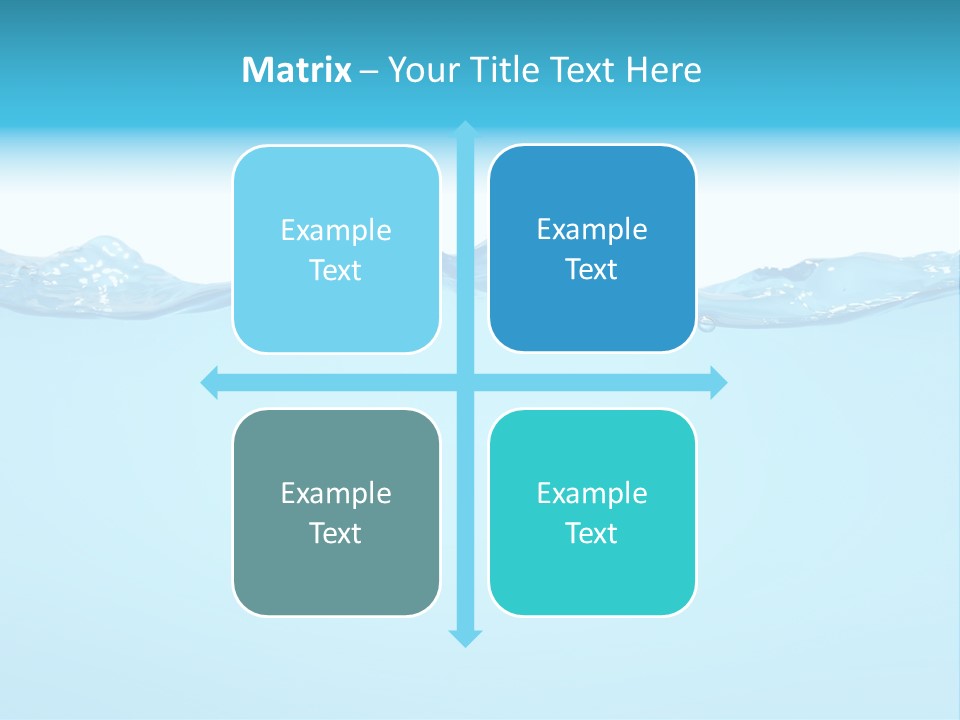 Matrix – Your Title Text Here

Example Text

Example Text

Example Text

Example Text